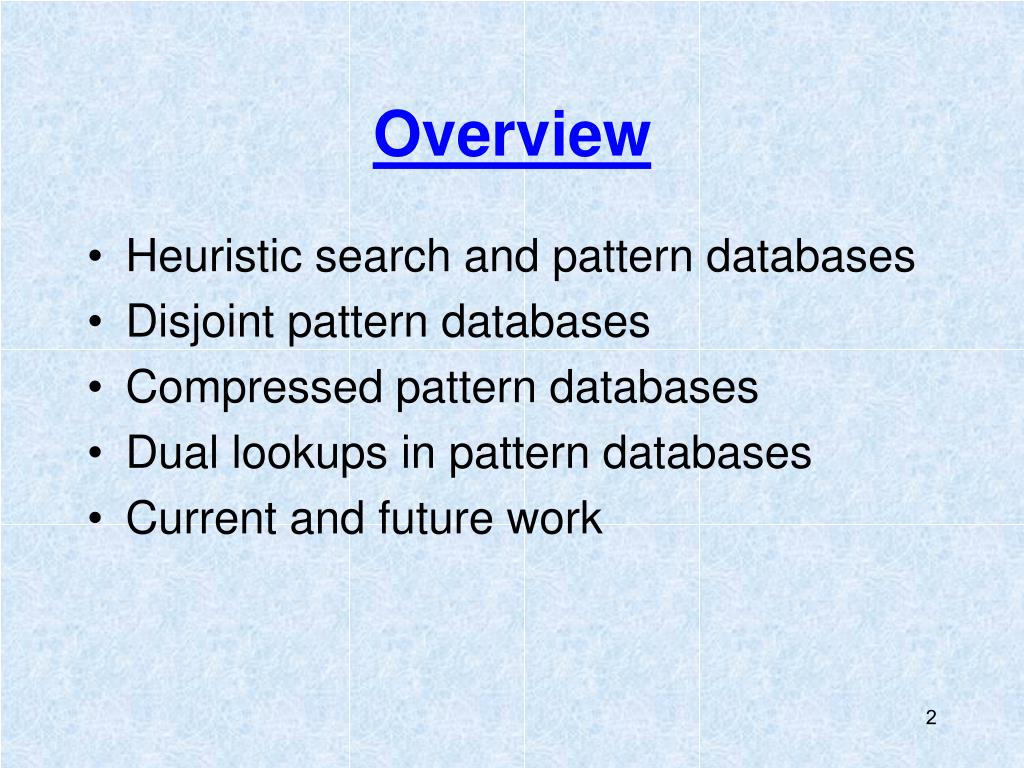 Overview

• Heuristic search and pattern databases
• Disjoint pattern databases
• Compressed pattern databases
• Dual lookups in pattern databases
• Current and future work

2